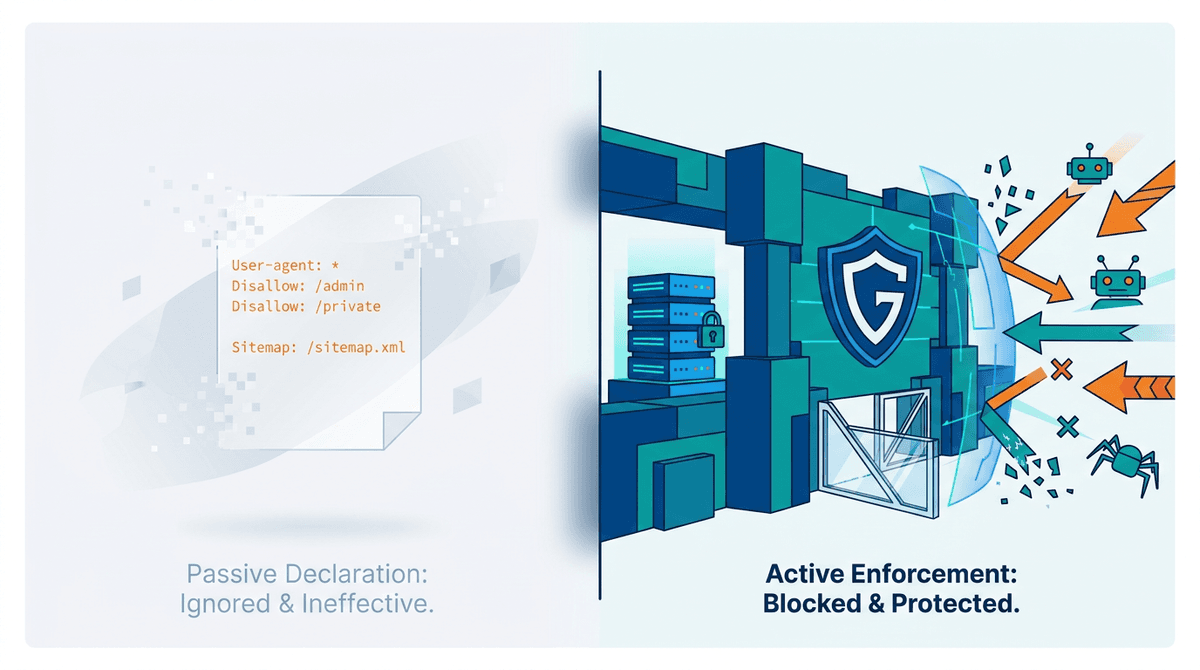 User-agent: *
Disallow: /admin
Disallow: /private

Sitemap: /sitemap.xml

G

Passive Declaration:
Ignored & Ineffective.

Active Enforcement:
Blocked & Protected.